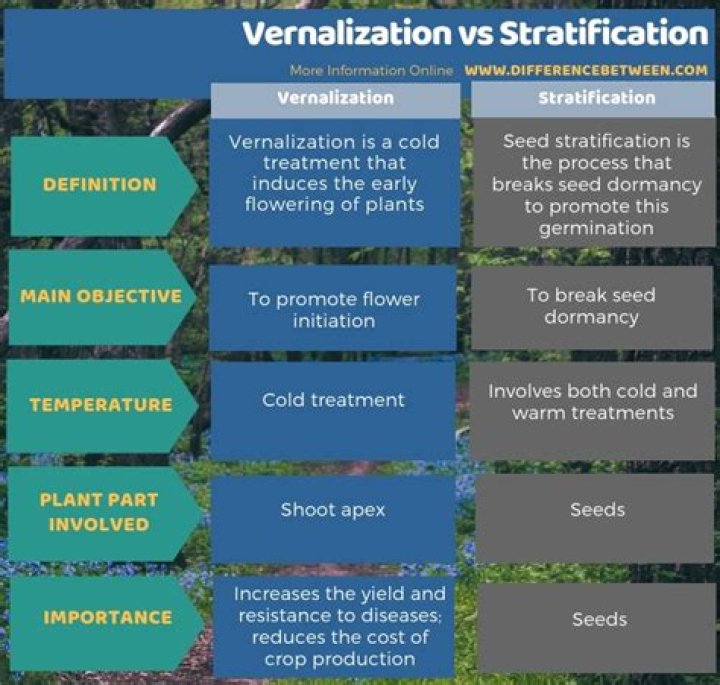 Vernalization vs Stratification

More Information Online WWW.DIFFERENCEBETWEEN.COM

| | Vernalization | Stratification |
|---|---|---|
| DEFINITION | Vernalization is a cold treatment that induces the early flowering of plants | Seed stratification is the process that breaks seed dormancy to promote this germination |
| MAIN OBJECTIVE | To promote flower initiation | To break seed dormancy |
| TEMPERATURE | Cold treatment | Involves both cold and warm treatments |
| PLANT PART INVOLVED | Shoot apex | Seeds |
| IMPORTANCE | Increases the yield and resistance to diseases; reduces the cost of crop production | Seeds |